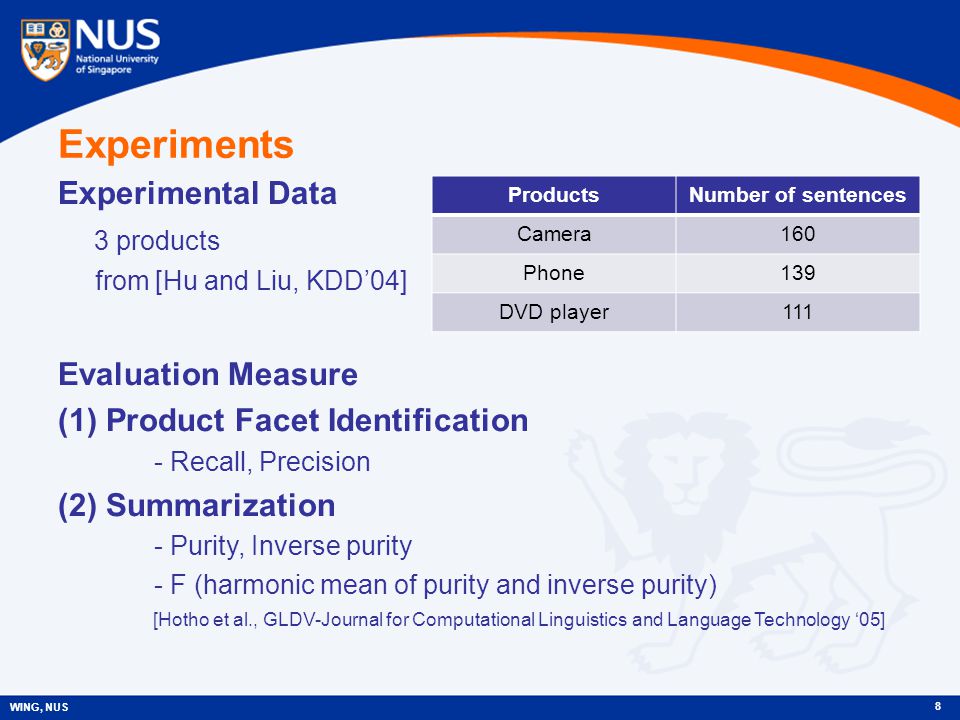 NUS
National University of Singapore

Experiments

Experimental Data

3 products
from [Hu and Liu, KDD'04]

| Products | Number of sentences |
|---|---|
| Camera | 160 |
| Phone | 139 |
| DVD player | 111 |

Evaluation Measure

(1) Product Facet Identification
- Recall, Precision

(2) Summarization
- Purity, Inverse purity
- F (harmonic mean of purity and inverse purity)
[Hotho et al., GLDV-Journal for Computational Linguistics and Language Technology '05]

WING, NUS

8